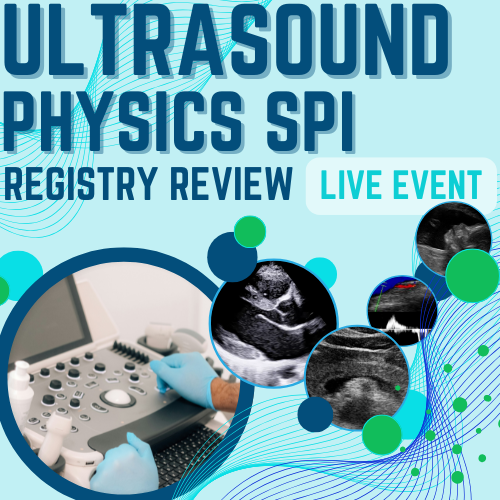 ULTRASOUND PHYSICS SPI

REGISTRY REVIEW

LIVE EVENT